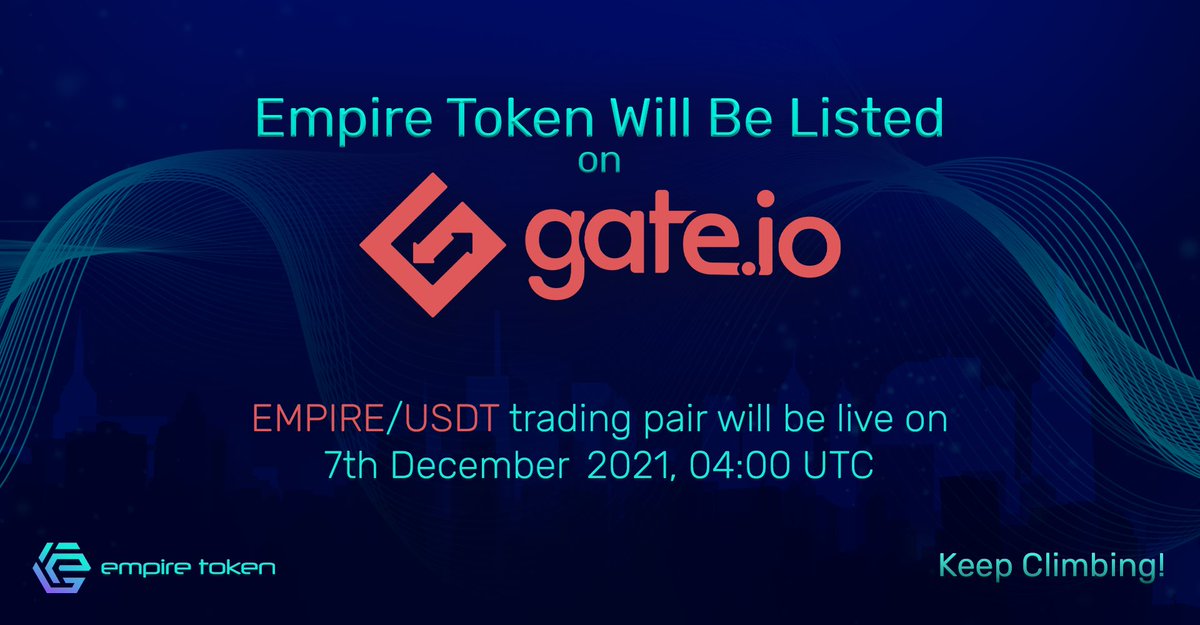 Empire Token Will Be Listed
on

gate.io

EMPIRE/USDT trading pair will be live on 7th December 2021, 04:00 UTC

empire token

Keep Climbing!